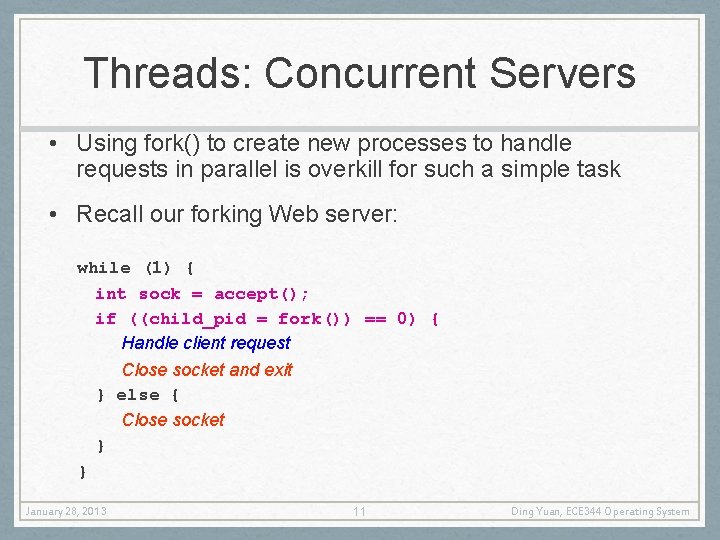 Threads: Concurrent Servers

• Using fork() to create new processes to handle requests in parallel is overkill for such a simple task

• Recall our forking Web server:

while (1) {
  int sock = accept();
  if ((child_pid = fork()) == 0) {
    Handle client request
    Close socket and exit
  } else {
    Close socket
  }
}

January 28, 2013

11

Ding Yuan, ECE344 Operating System